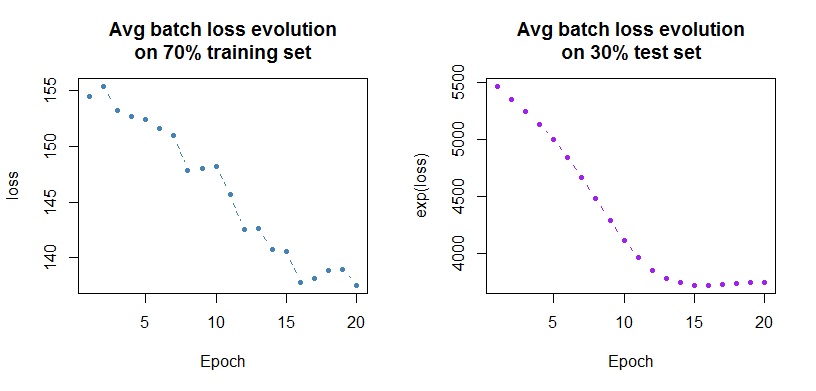 Avg batch loss evolution on 70% training set

loss

155
150
145
140

5
10
15
20

Epoch

Avg batch loss evolution on 30% test set

exp(loss)

5500
5000
4500
4000

5
10
15
20

Epoch